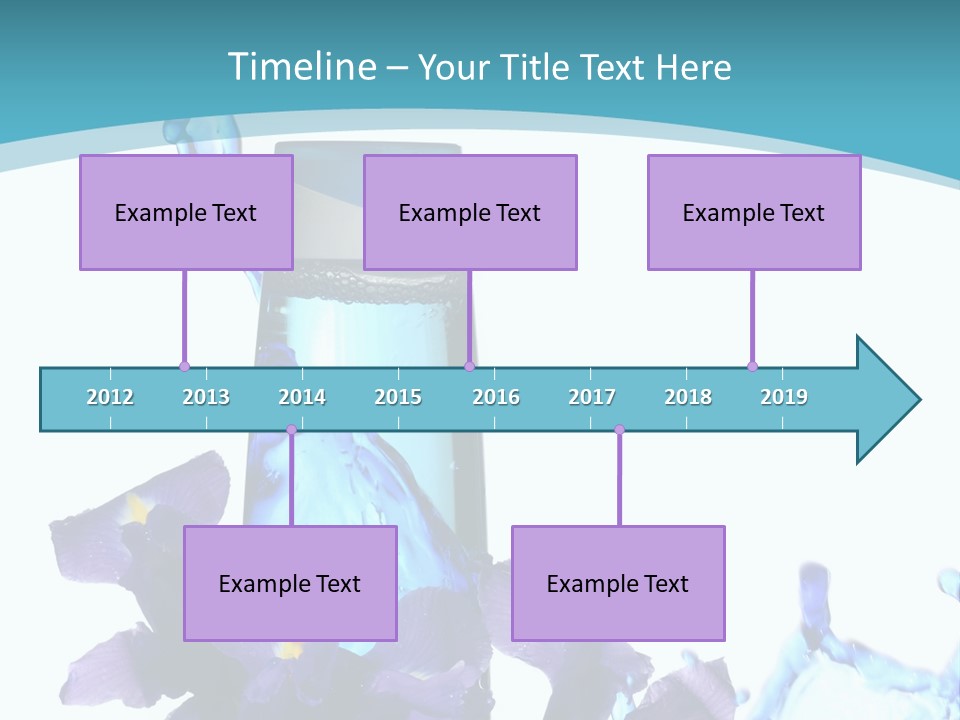 Timeline – Your Title Text Here

Example Text

Example Text

Example Text

2012 2013 2014 2015 2016 2017 2018 2019

Example Text

Example Text